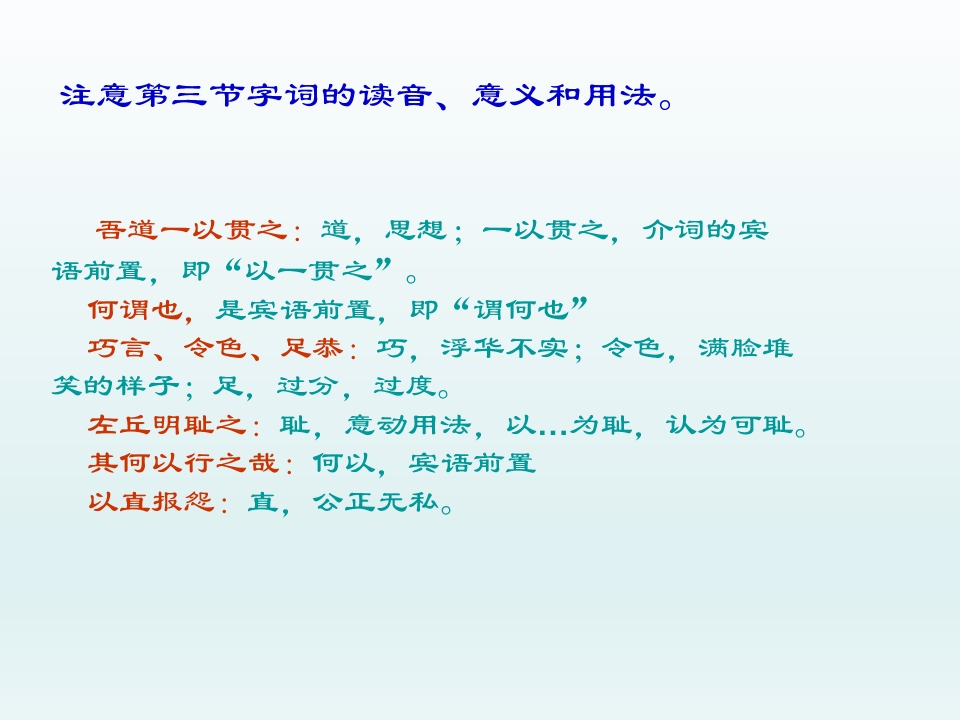 注意第三节字词的读音、意义和用法。

吾道一以贯之：道，思想；一以贯之，介词的宾语前置，即“以一贯之”。

何谓也，是宾语前置，即“谓何也”

巧言、令色、足恭：巧，浮华不实；令色，满脸堆笑的样子；足，过分，过度。

左丘明耻之：耻，意动用法，以…为耻，认为可耻。

其何以行之哉：何以，宾语前置

以直报怨：直，公正无私。